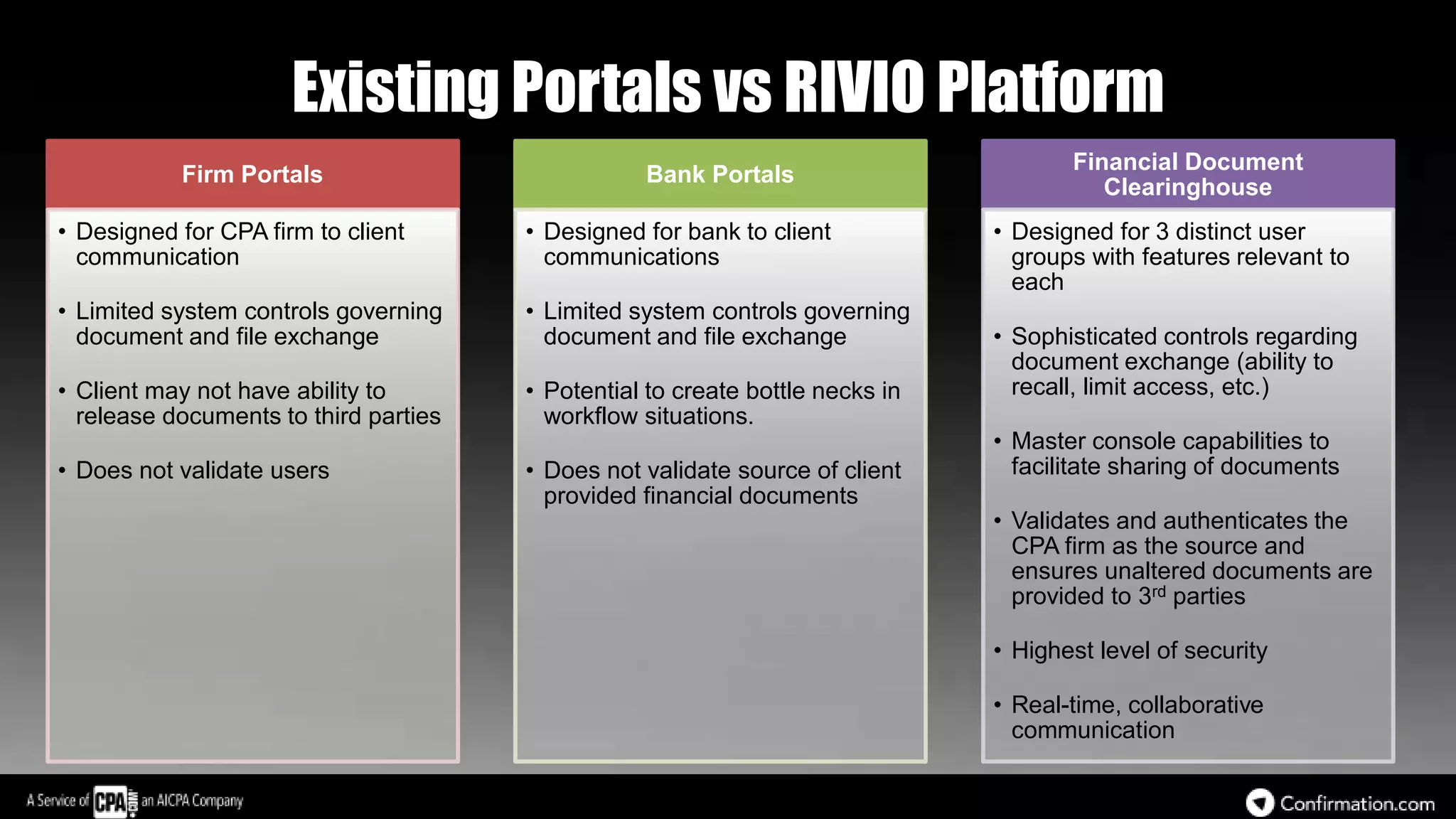 Existing Portals vs RIVIO Platform

Firm Portals

• Designed for CPA firm to client communication

• Limited system controls governing document and file exchange

• Client may not have ability to release documents to third parties

• Does not validate users

Bank Portals

• Designed for bank to client communications

• Limited system controls governing document and file exchange

• Potential to create bottle necks in workflow situations.

• Does not validate source of client provided financial documents

Financial Document Clearinghouse

• Designed for 3 distinct user groups with features relevant to each

• Sophisticated controls regarding document exchange (ability to recall, limit access, etc.)

• Master console capabilities to facilitate sharing of documents

• Validates and authenticates the CPA firm as the source and ensures unaltered documents are provided to 3$^{rd}$ parties

• Highest level of security

• Real-time, collaborative communication

A Service of CPA.com an AICPA Company

Confirmation.com